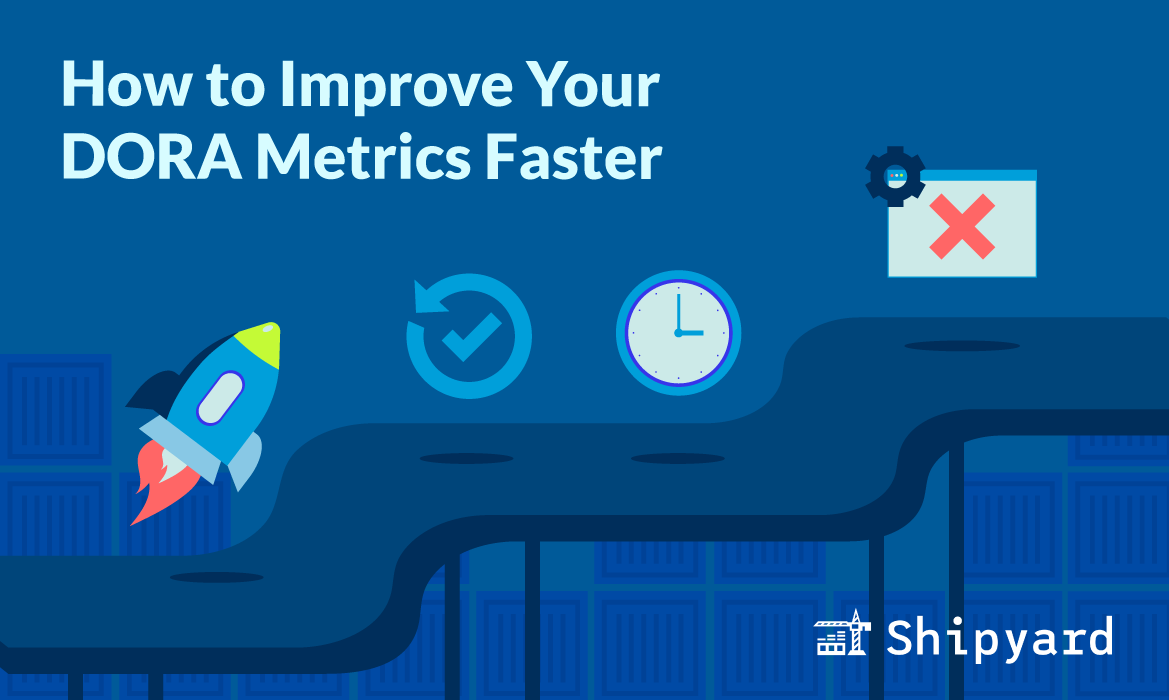 How to Improve Your DORA Metrics Faster

Shipyard